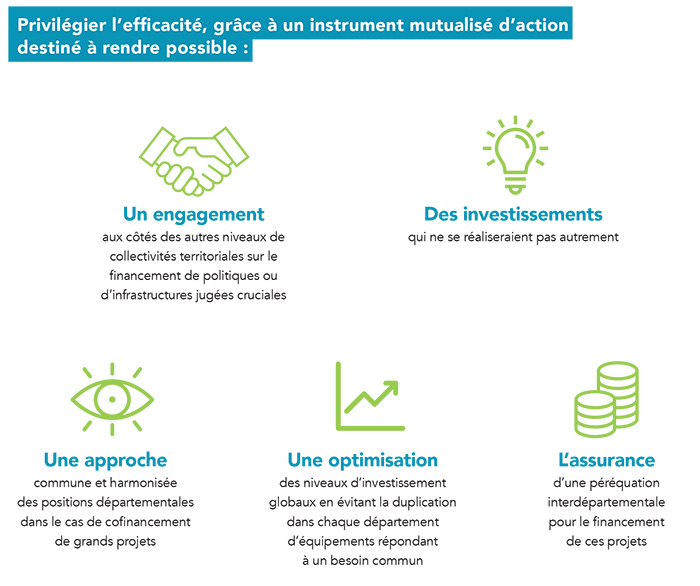 Privilégier l'efficacité, grâce à un instrument mutualisé d'action destiné à rendre possible :

Un engagement
aux côtés des autres niveaux de collectivités territoriales sur le financement de politiques ou d'infrastructures jugées cruciales

Des investissements
qui ne se réaliseraient pas autrement

Une approche
commune et harmonisée des positions départementales dans le cas de cofinancement de grands projets

Une optimisation
des niveaux d'investissement globaux en évitant la duplication dans chaque département d'équipements répondant à un besoin commun

L'assurance
d'une péréquation interdépartementale pour le financement de ces projets